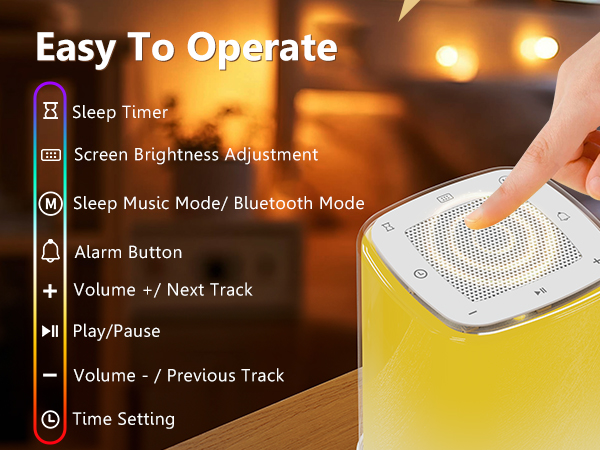 Easy To Operate

Sleep Timer

Screen Brightness Adjustment

M Sleep Music Mode/ Bluetooth Mode

Alarm Button

+ Volume +/ Next Track

Play/Pause

− Volume - / Previous Track

Time Setting